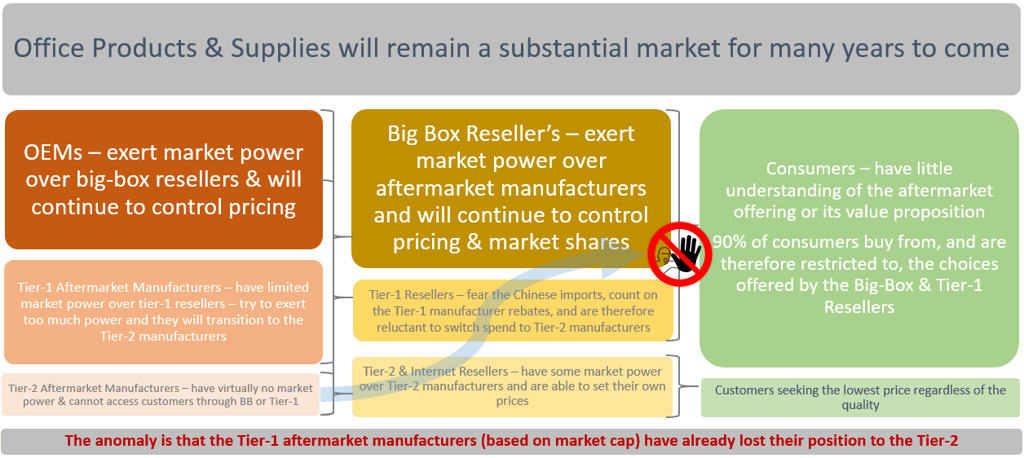 Office Products & Supplies will remain a substantial market for many years to come

OEMs – exert market power over big-box resellers & will continue to control pricing

Tier-1 Aftermarket Manufacturers – have limited market power over tier-1 resellers – try to exert too much power and they will transition to the Tier-2 manufacturers

Tier-2 Aftermarket Manufacturers – have virtually no market power & cannot access customers through BB or Tier-1

Big Box Reseller's – exert market power over aftermarket manufacturers and will continue to control pricing & market shares

Tier-1 Resellers – fear the Chinese imports, count on the Tier-1 manufacturer rebates, and are therefore reluctant to switch spend to Tier-2 manufacturers

Tier-2 & Internet Resellers – have some market power over Tier-2 manufacturers and are able to set their own prices

Consumers – have little understanding of the aftermarket offering or its value proposition

90% of consumers buy from, and are therefore restricted to, the choices offered by the Big-Box & Tier-1 Resellers

Customers seeking the lowest price regardless of the quality

The anomaly is that the Tier-1 aftermarket manufacturers (based on market cap) have already lost their position to the Tier-2